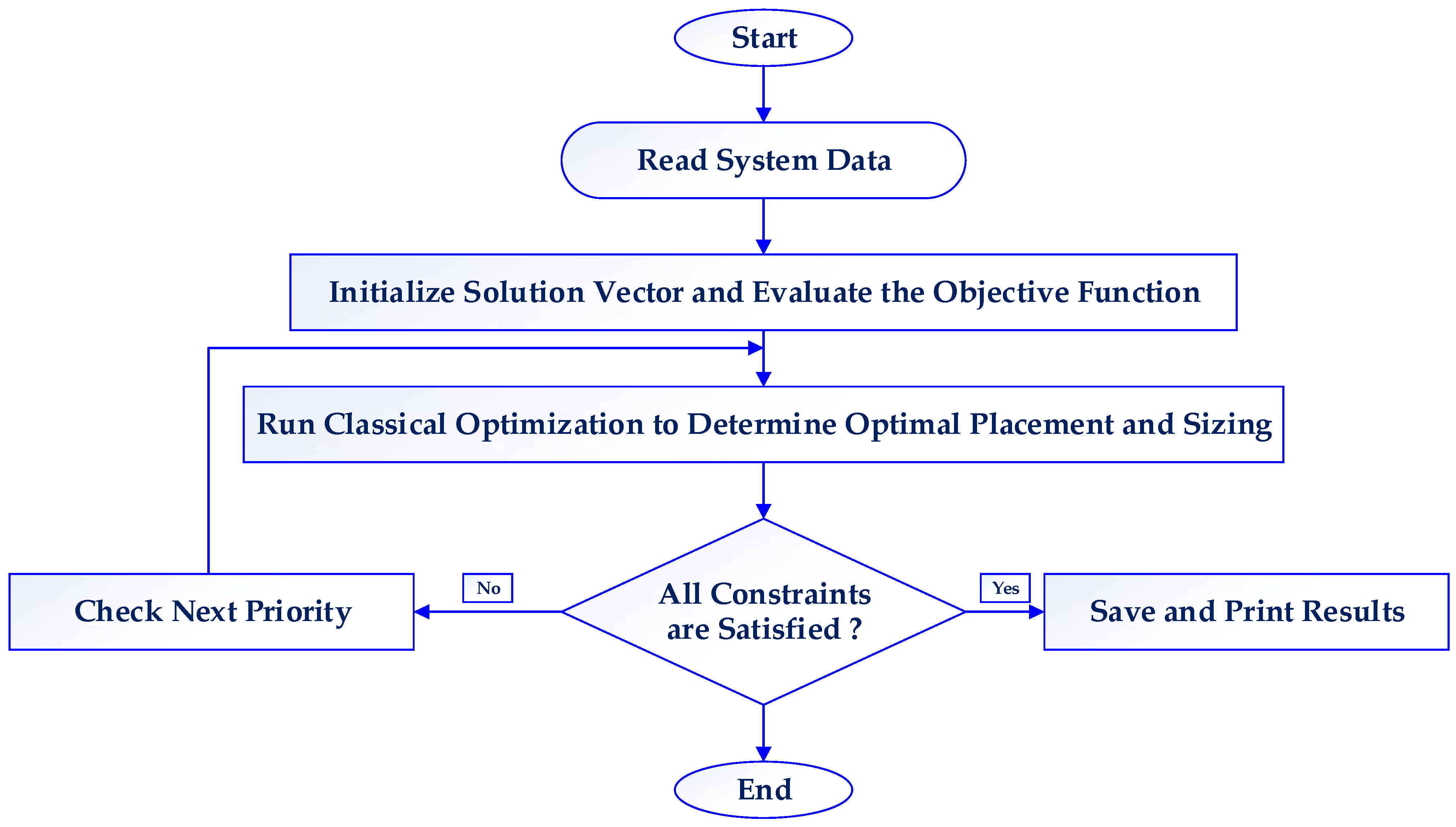 Start

Read System Data

Initialize Solution Vector and Evaluate the Objective Function

Run Classical Optimization to Determine Optimal Placement and Sizing

Check Next Priority

No

All Constraints are Satisfied ?

Yes

Save and Print Results

End